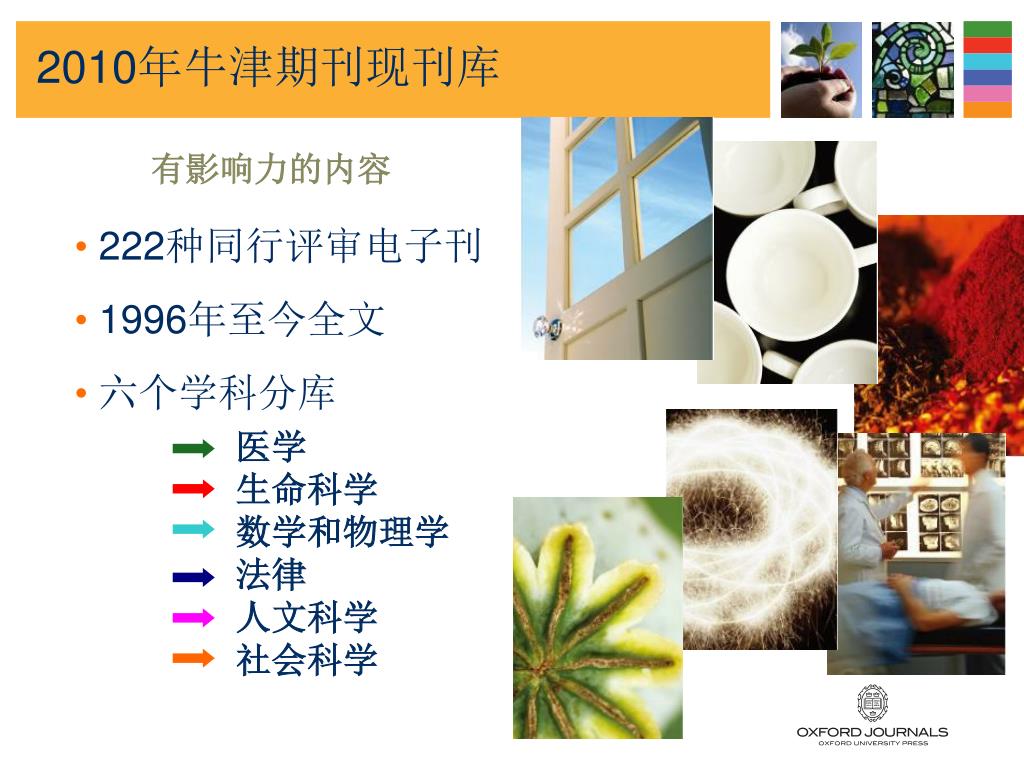 2010年牛津期刊现刊库

有影响力的内容

• 222种同行评审电子刊

• 1996年至今全文

• 六个学科分库

医学
生命科学
数学和物理学
法律
人文科学
社会科学

OXFORD JOURNALS
OXFORD UNIVERSITY PRESS